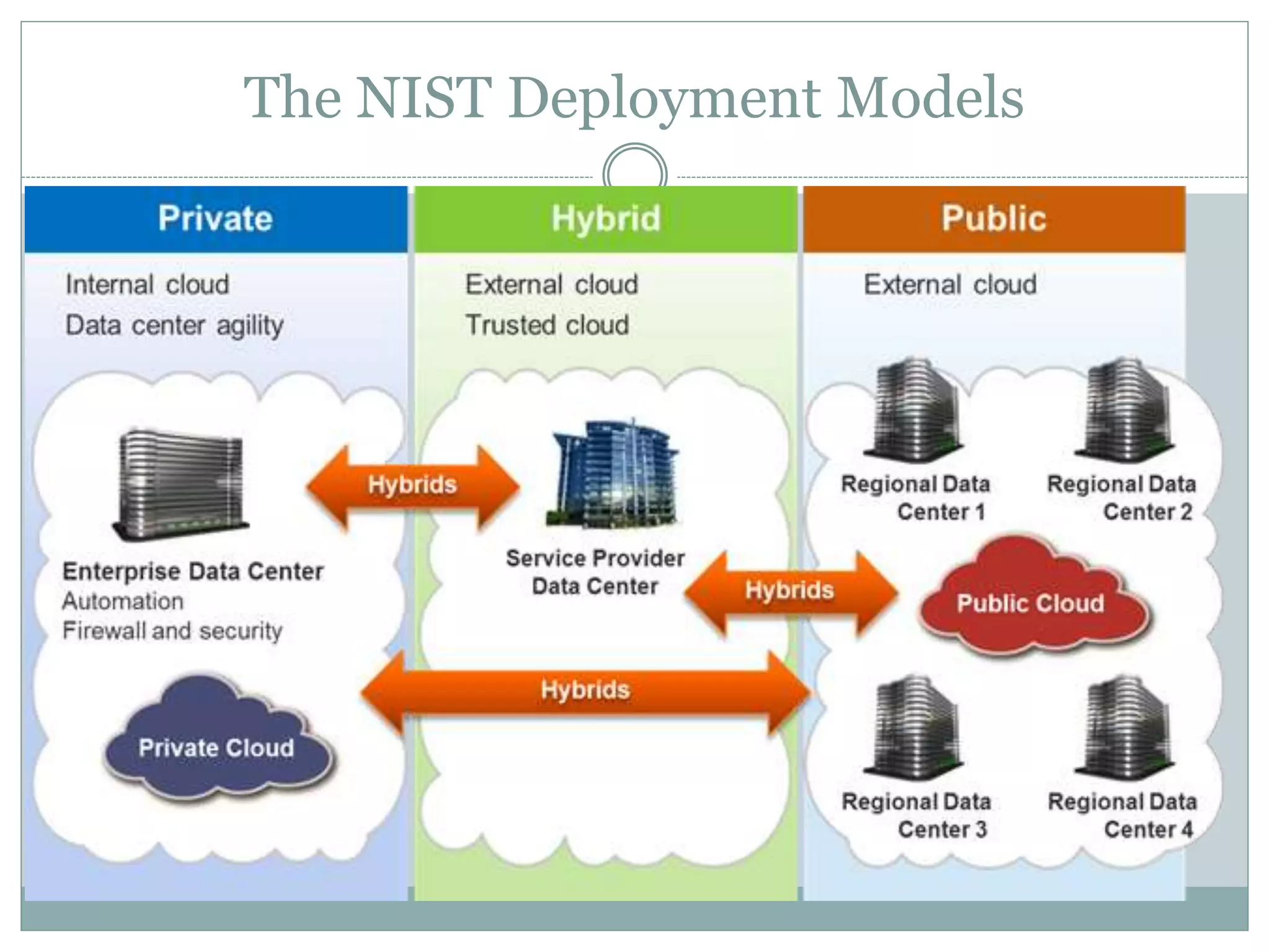 The NIST Deployment Models

Private

Internal cloud
Data center agility

Enterprise Data Center
Automation
Firewall and security

Private Cloud

Hybrid

External cloud
Trusted cloud

Hybrids

Service Provider
Data Center

Hybrids

Hybrids

Public

External cloud

Regional Data
Center 1

Regional Data
Center 2

Public Cloud

Regional Data
Center 3

Regional Data
Center 4